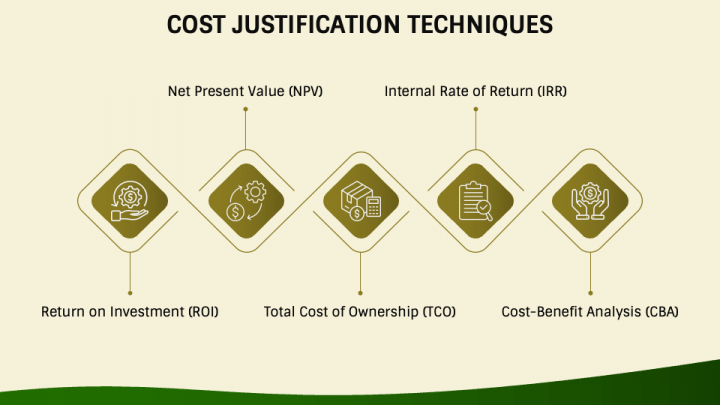 COST JUSTIFICATION TECHNIQUES

Net Present Value (NPV)

Internal Rate of Return (IRR)

Return on Investment (ROI)

Total Cost of Ownership (TCO)

Cost-Benefit Analysis (CBA)